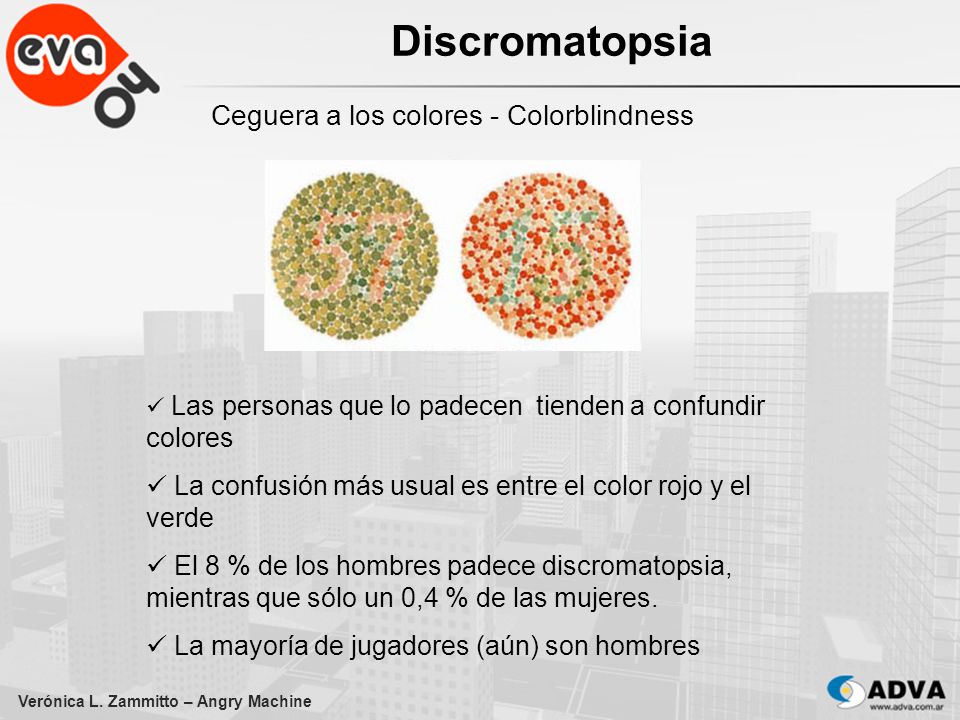 eva 04

Discromatopsia

Ceguera a los colores - Colorblindness

57 15

✓ Las personas que lo padecen tienden a confundir colores

✓ La confusión más usual es entre el color rojo y el verde

✓ El 8 % de los hombres padece discromatopsia, mientras que sólo un 0,4 % de las mujeres.

✓ La mayoría de jugadores (aún) son hombres

Verónica L. Zammitto – Angry Machine

ADVA www.adva.com.ar